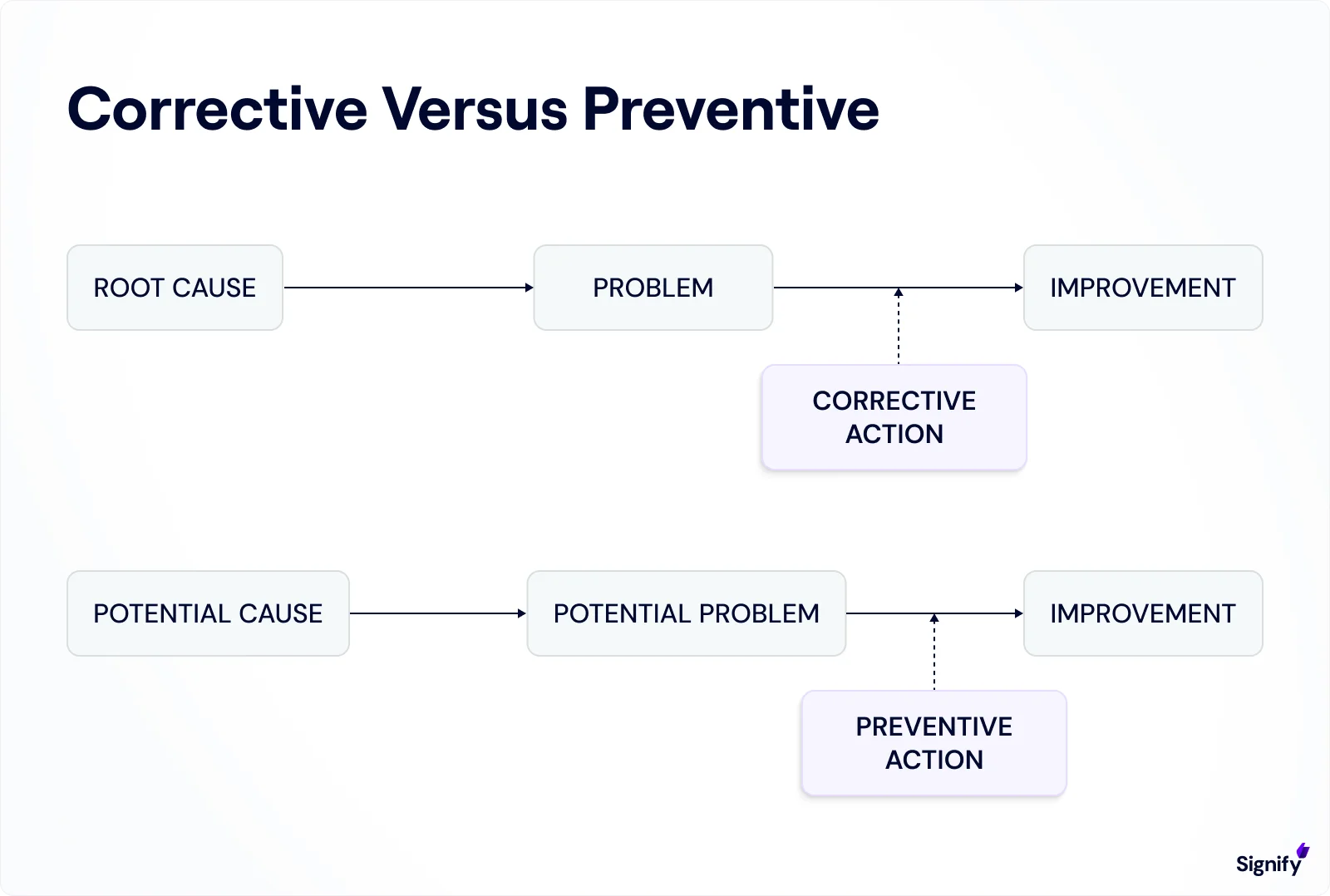 Corrective Versus Preventive

ROOT CAUSE

PROBLEM

IMPROVEMENT

CORRECTIVE ACTION

POTENTIAL CAUSE

POTENTIAL PROBLEM

IMPROVEMENT

PREVENTIVE ACTION

Signify